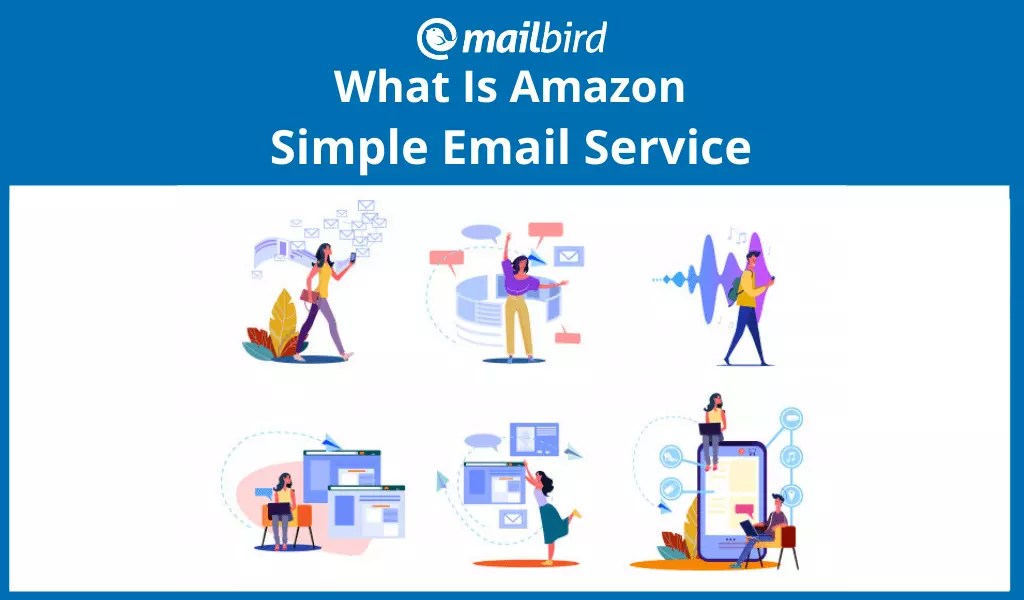 mailbird
What Is Amazon
Simple Email Service